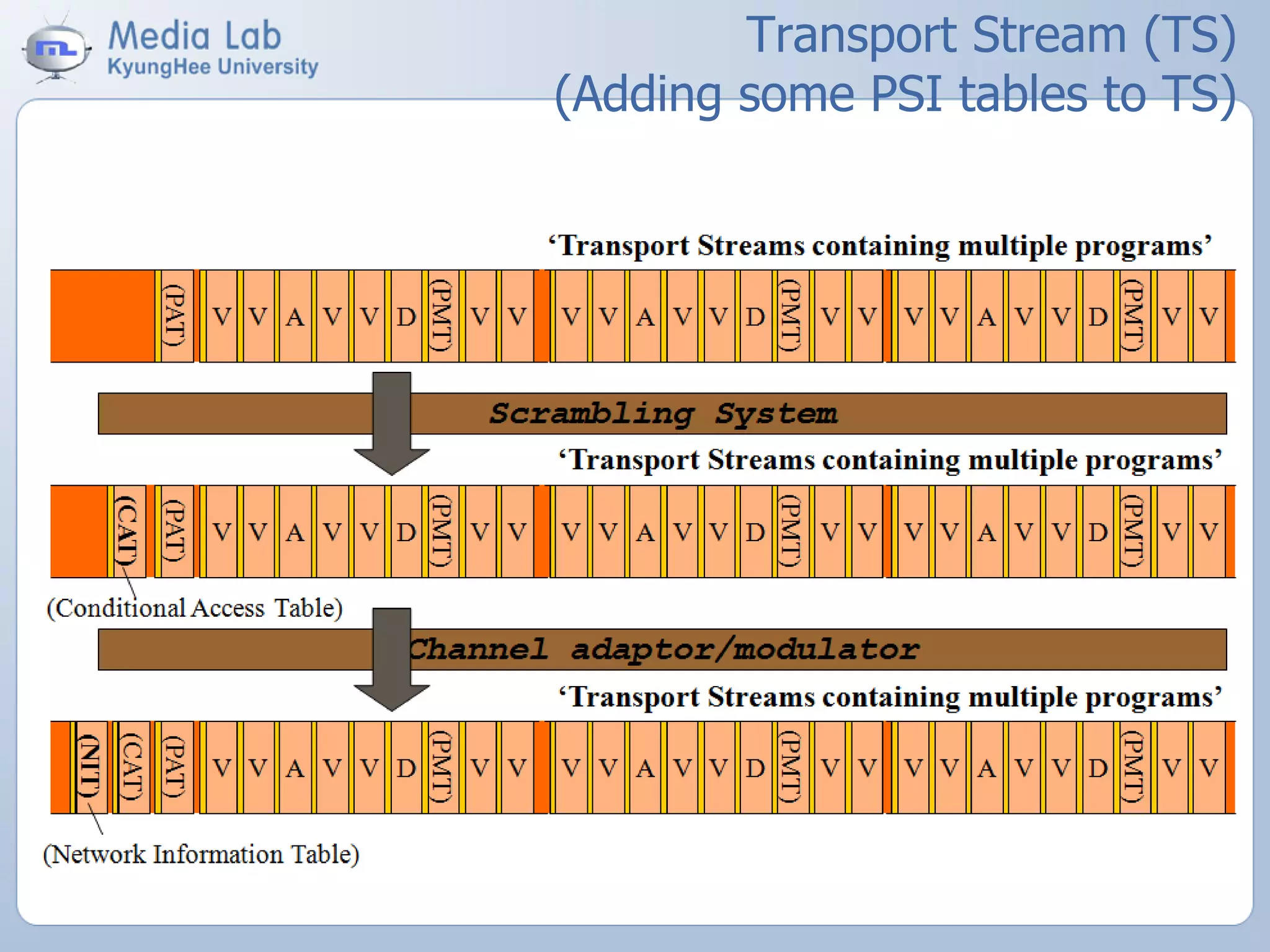 Media Lab
KyungHee University

Transport Stream (TS)
(Adding some PSI tables to TS)

'Transport Streams containing multiple programs'

(PAT) V V A V V D (PMT) V V V V A V V D (PMT) V V V V A V V D (PMT) V V

Scrambling System

'Transport Streams containing multiple programs'

(CAT) (PAT) V V A V V D (PMT) V V V V A V V D (PMT) V V V V A V V D (PMT) V V

(Conditional Access Table)

Channel adaptor/modulator

'Transport Streams containing multiple programs'

(NIT) (CAT) (PAT) V V A V V D (PMT) V V V V A V V D (PMT) V V V V A V V D (PMT) V V

(Network Information Table)